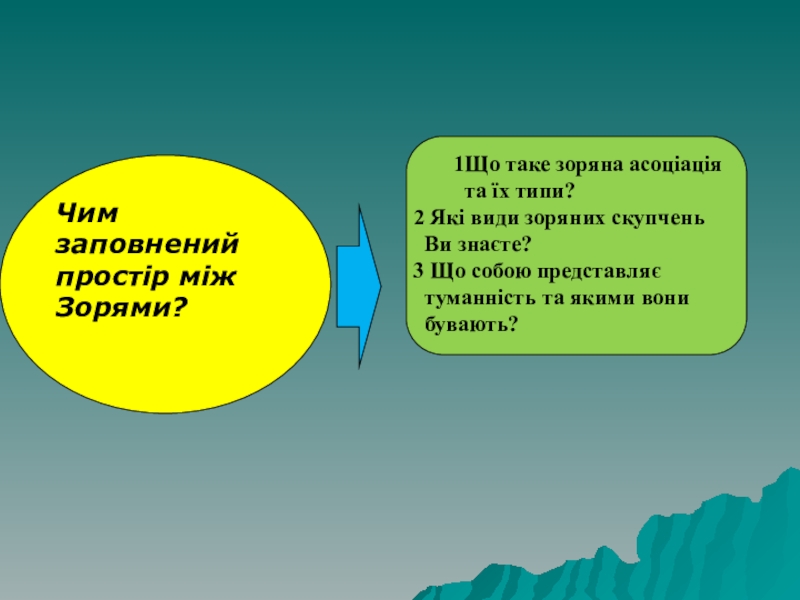 Чим заповнений простір між Зорями?

1Що таке зоряна асоціація та їх типи?
2 Які види зоряних скупчень Ви знаєте?
3 Що собою представляє туманність та якими вони бувають?